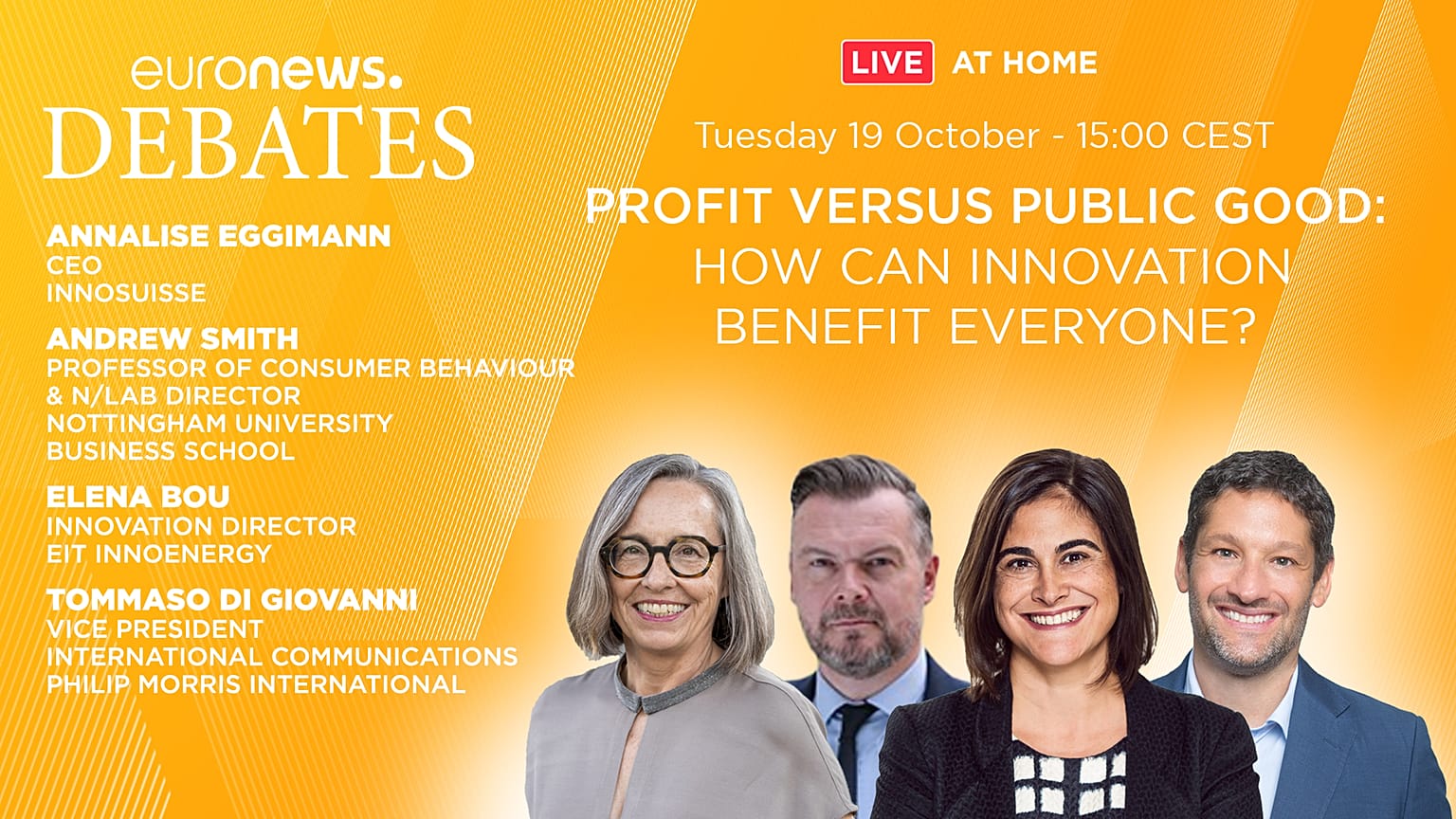 euronews.
DEBATES

ANNALISE EGGIMANN
CEO
INNOSUISSE

ANDREW SMITH
PROFESSOR OF CONSUMER BEHAVIOUR & N/LAB DIRECTOR
NOTTINGHAM UNIVERSITY BUSINESS SCHOOL

ELENA BOU
INNOVATION DIRECTOR
EIT INNOENERGY

TOMMASO DI GIOVANNI
VICE PRESIDENT
INTERNATIONAL COMMUNICATIONS
PHILIP MORRIS INTERNATIONAL

LIVE AT HOME

Tuesday 19 October - 15:00 CEST

PROFIT VERSUS PUBLIC GOOD:
HOW CAN INNOVATION BENEFIT EVERYONE?